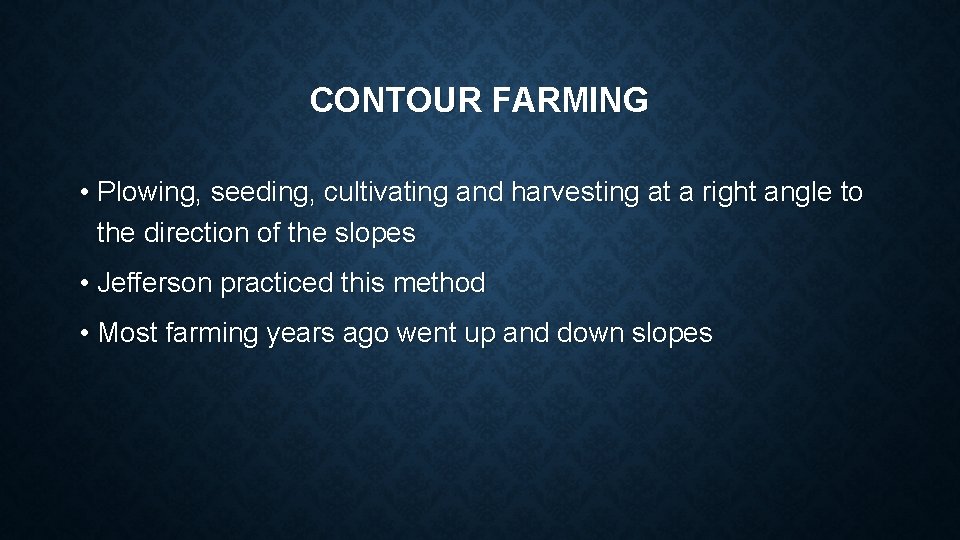 CONTOUR FARMING

• Plowing, seeding, cultivating and harvesting at a right angle to the direction of the slopes

• Jefferson practiced this method

• Most farming years ago went up and down slopes